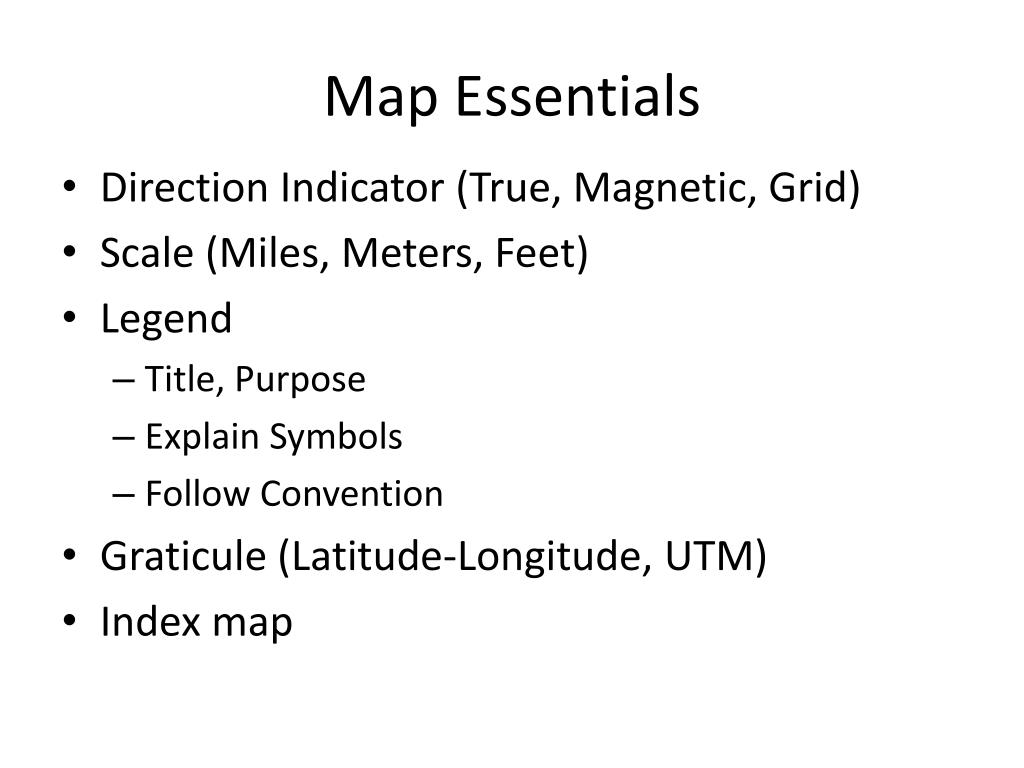 Map Essentials

• Direction Indicator (True, Magnetic, Grid)
• Scale (Miles, Meters, Feet)
• Legend
– Title, Purpose
– Explain Symbols
– Follow Convention
• Graticule (Latitude-Longitude, UTM)
• Index map